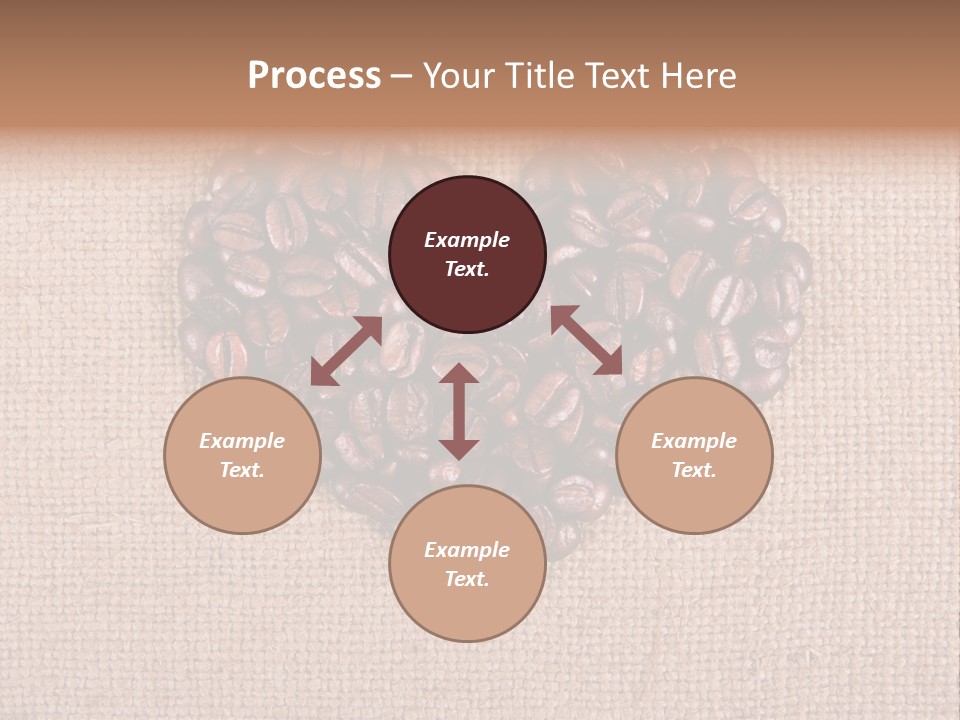 Process – Your Title Text Here

Example Text.

Example Text.

Example Text.

Example Text.